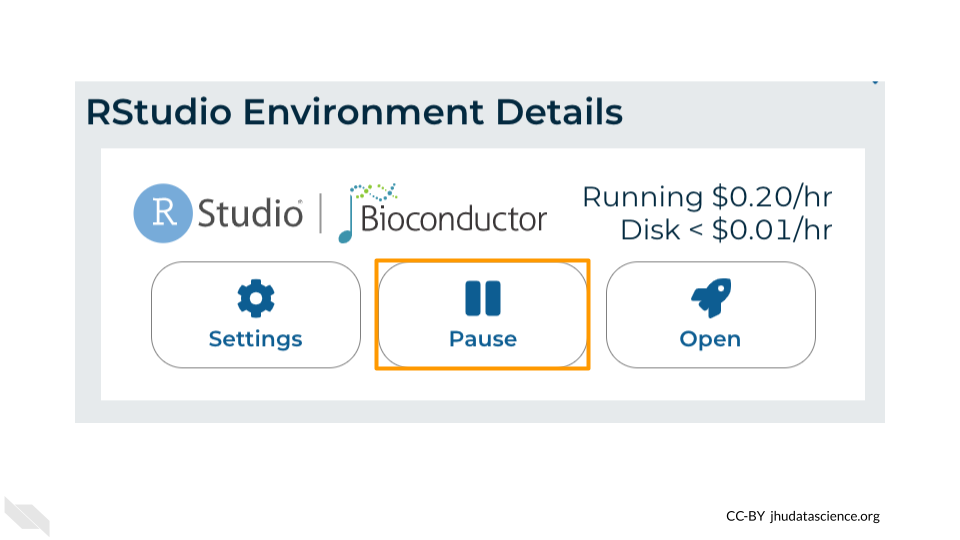 RStudio Environment Details

R Studio | Bioconductor

Running \$0.20/hr
Disk < \$0.01/hr

Settings

Pause

Open

CC-BY jhudatascience.org